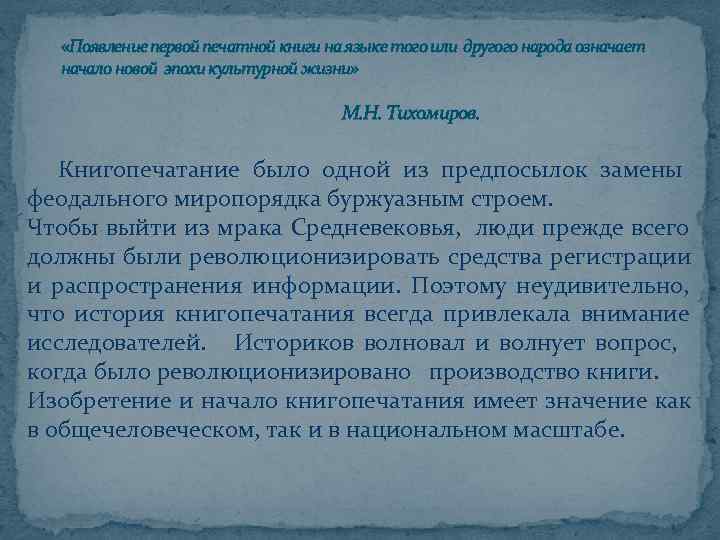 «Появление первой печатной книги на языке того или другого народа означает начало новой эпохи культурной жизни»

М.Н. Тихомиров.

Книгопечатание было одной из предпосылок замены феодального миропорядка буржуазным строем.
Чтобы выйти из мрака Средневековья, люди прежде всего должны были революционизировать средства регистрации и распространения информации. Поэтому неудивительно, что история книгопечатания всегда привлекала внимание исследователей. Историков волновал и волнует вопрос, когда было революционизировано производство книги.
Изобретение и начало книгопечатания имеет значение как в общечеловеческом, так и в национальном масштабе.